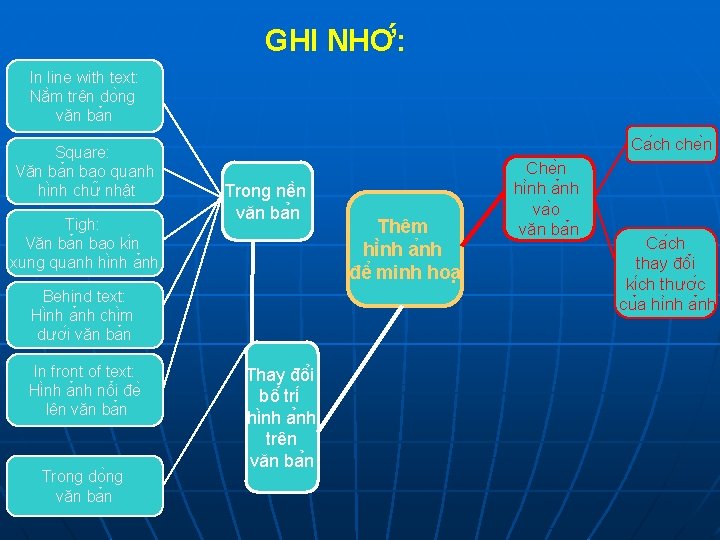 GHI NHỚ:

In line with text: Nằm trên dòng văn bản

Square: Văn bản bao quanh hình chữ nhật

Tigh: Văn bản bao kín xung quanh hình ảnh

Behind text: Hình ảnh chìm dưới văn bản

In front of text: Hình ảnh nổi đè lên văn bản

Trong dòng văn bản

Trong nền văn bản

Thay đổi bố trí hình ảnh trên văn bản

Thêm hình ảnh để minh hoạ

Chèn hình ảnh vào văn bản

Cách chèn

Cách thay đổi kích thước của hình ảnh